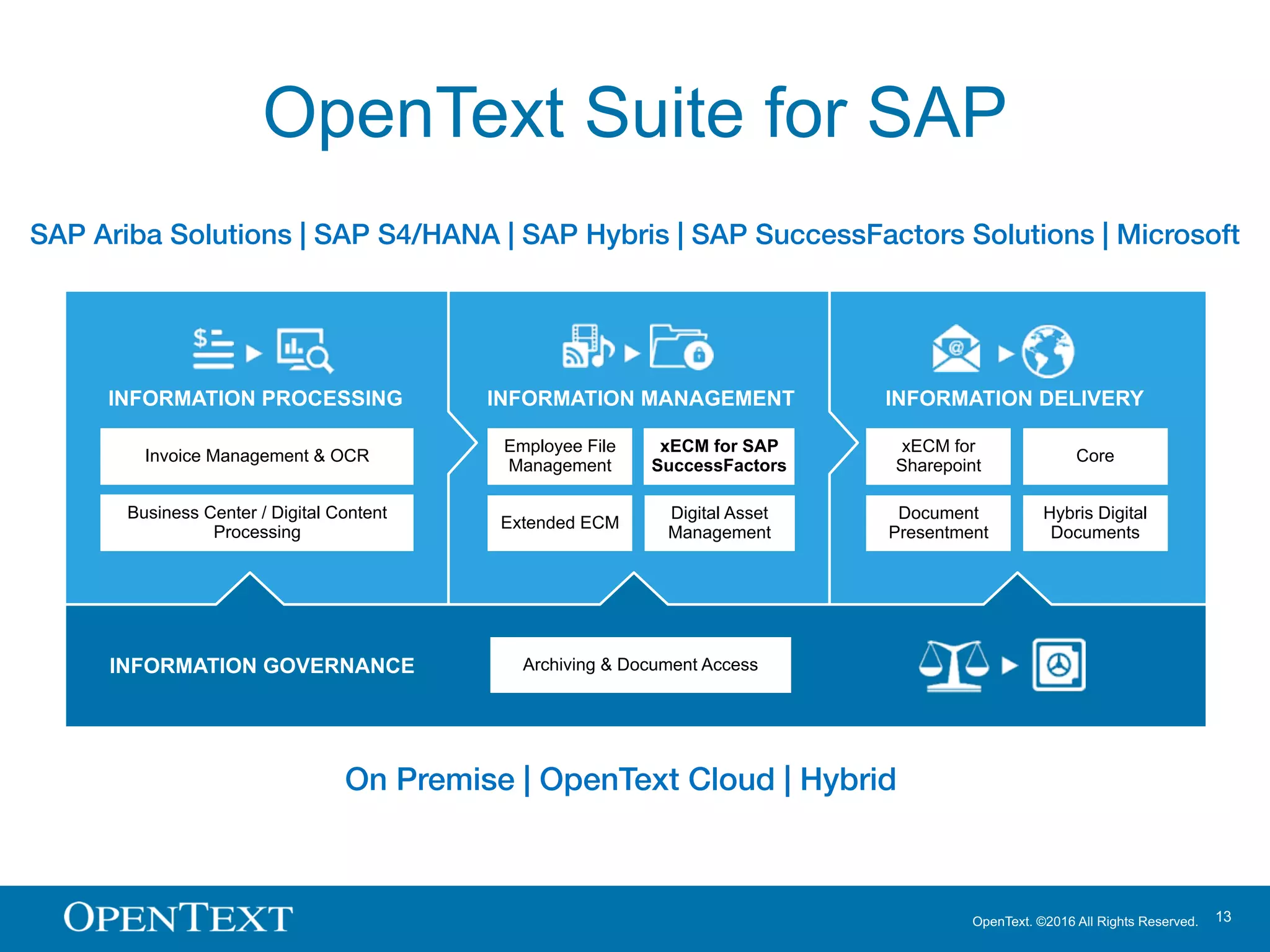 OpenText Suite for SAP

SAP Ariba Solutions | SAP S4/HANA | SAP Hybris | SAP SuccessFactors Solutions | Microsoft

INFORMATION PROCESSING

Invoice Management & OCR

Business Center / Digital Content Processing

INFORMATION MANAGEMENT

Employee File Management

xECM for SAP SuccessFactors

Extended ECM

Digital Asset Management

INFORMATION DELIVERY

xECM for Sharepoint

Core

Document Presentment

Hybris Digital Documents

INFORMATION GOVERNANCE

Archiving & Document Access

On Premise | OpenText Cloud | Hybrid

OPENTEXT

OpenText. ©2016 All Rights Reserved.

13